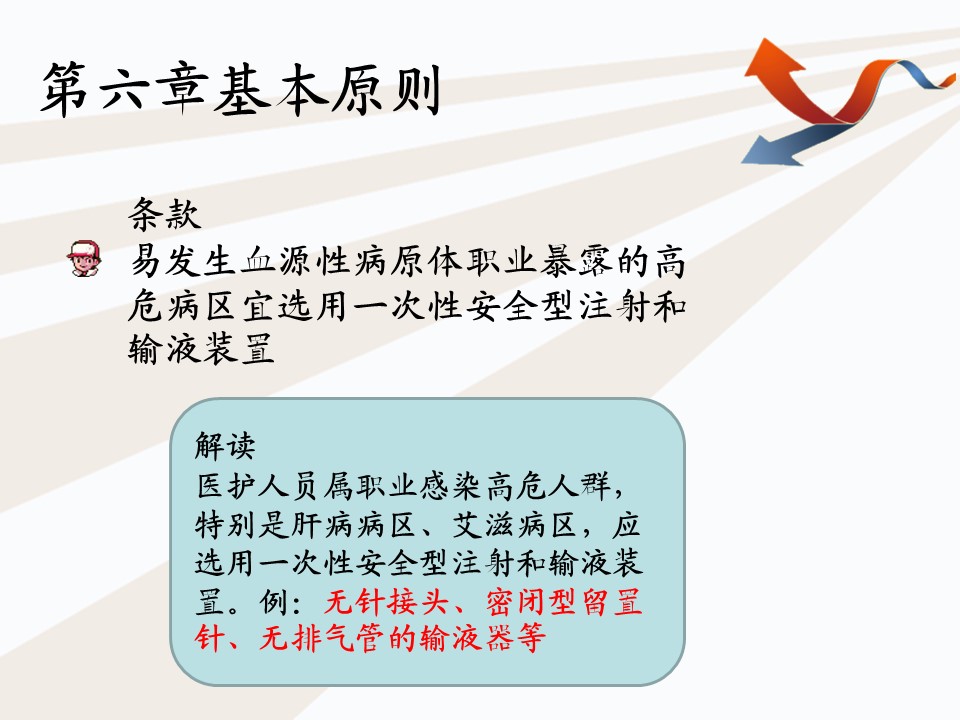 第六章基本原则

条款
易发生血源性病原体职业暴露的高危病区宜选用一次性安全型注射和输液装置

解读
医护人员属职业感染高危人群，特别是肝病病区、艾滋病区，应选用一次性安全型注射和输液装置。例：无针接头、密闭型留置针、无排气管的输液器等